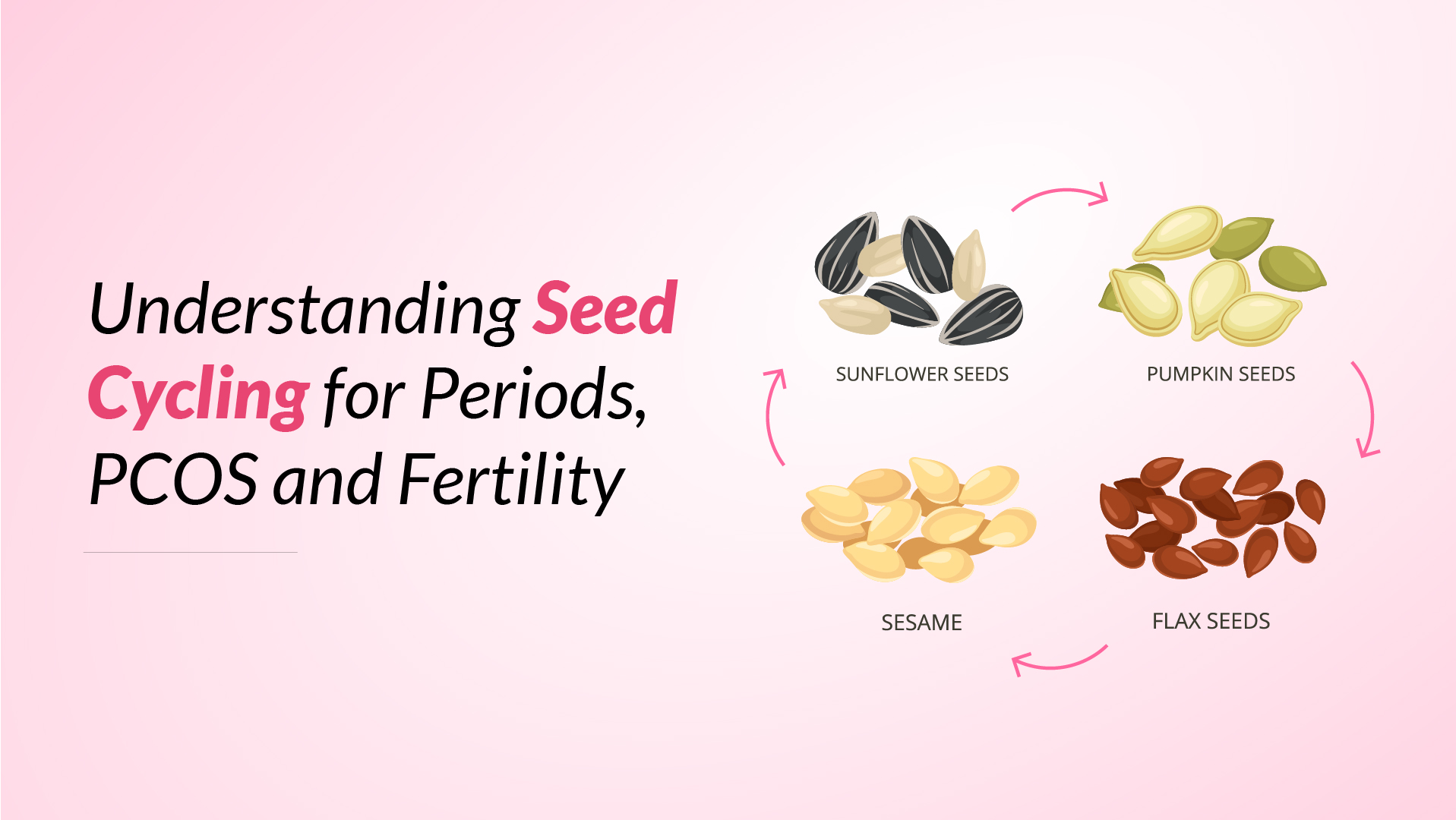 Understanding Seed Cycling for Periods, PCOS and Fertility

SUNFLOWER SEEDS

PUMPKIN SEEDS

SESAME

FLAX SEEDS